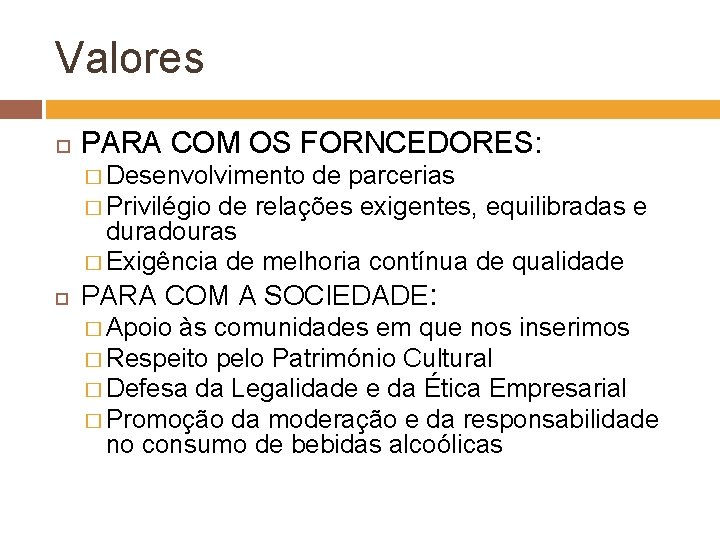 Valores

PARA COM OS FORNCEDORES:
Desenvolvimento de parcerias
Privilégio de relações exigentes, equilibradas e duradouras
Exigência de melhoria contínua de qualidade

PARA COM A SOCIEDADE:
Apoio às comunidades em que nos inserimos
Respeito pelo Património Cultural
Defesa da Legalidade e da Ética Empresarial
Promoção da moderação e da responsabilidade no consumo de bebidas alcoólicas